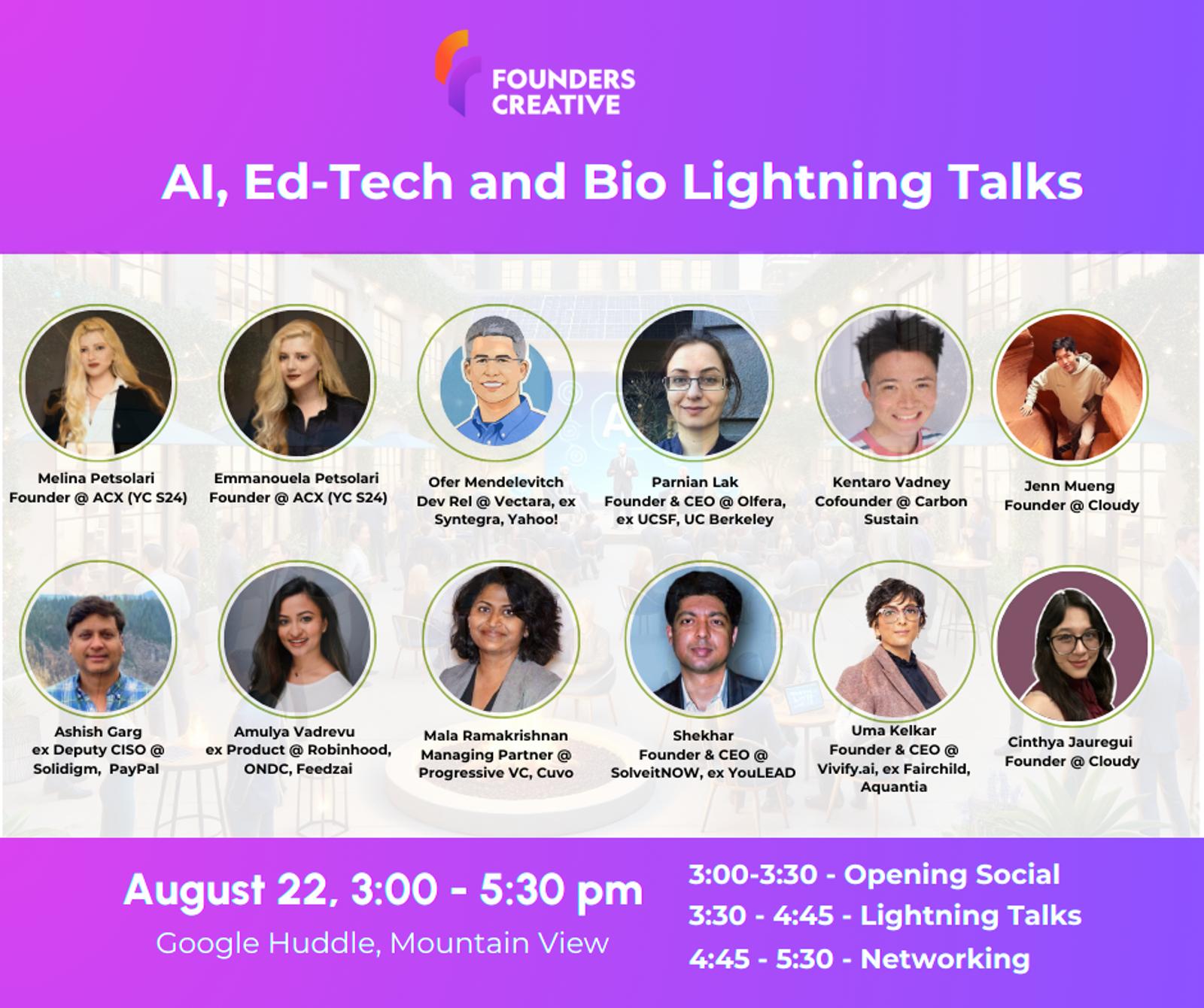 FOUNDERS CREATIVE

AI, Ed-Tech and Bio Lightning Talks

Melina Petsolari
Founder @ ACX (YC S24)

Emmanouela Petsolari
Founder @ ACX (YC S24)

Ofer Mendelevitch
Dev Rel @ Vectara, ex Syntegra, Yahoo!

Parnian Lak
Founder & CEO @ Olfera, ex UCSF, UC Berkeley

Kentaro Vadney
Cofounder @ Carbon Sustain

Jenn Mueng
Founder @ Cloudy

Ashish Garg
ex Deputy CISO @ Solidigm, PayPal

Amulya Vadrevu
ex Product @ Robinhood, ONDC, Feedzai

Mala Ramakrishnan
Managing Partner @ Progressive VC, Cuvo

Shekhar
Founder & CEO @ SolveitNOW, ex YouLEAD

Uma Kelkar
Founder & CEO @ Vivify.ai, ex Fairchild, Aquantia

Cinthya Jauregui
Founder @ Cloudy

August 22, 3:00 - 5:30 pm
Google Huddle, Mountain View

3:00-3:30 - Opening Social
3:30 - 4:45 - Lightning Talks
4:45 - 5:30 - Networking